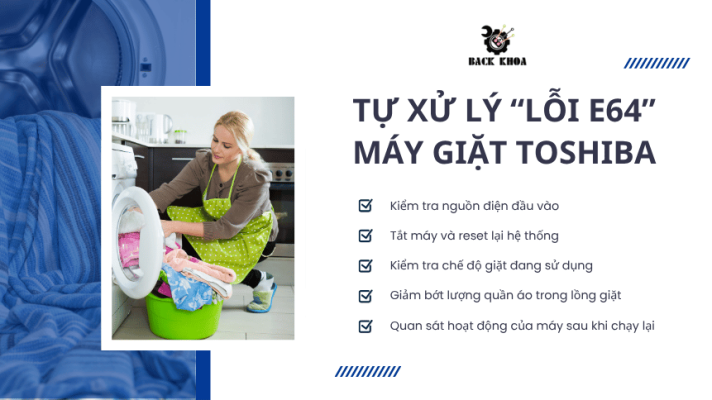 BACK KHOA

TỰ XỬ LÝ "LỖI E64" MÁY GIẶT TOSHIBA

Kiểm tra nguồn điện đầu vào

Tắt máy và reset lại hệ thống

Kiểm tra chế độ giặt đang sử dụng

Giảm bớt lượng quần áo trong lồng giặt

Quan sát hoạt động của máy sau khi chạy lại